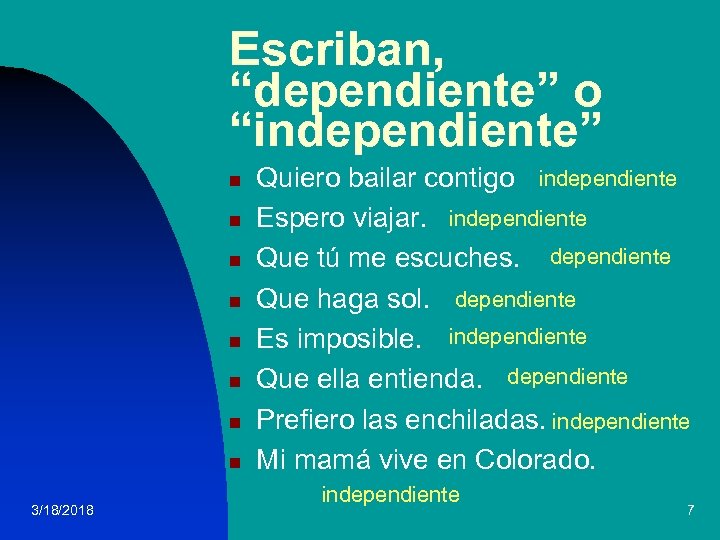 Escriban, “dependiente” o “independiente”

- Quiero bailar contigo independiente
- Espero viajar. independiente
- Que tú me escuches. dependiente
- Que haga sol. dependiente
- Es imposible. independiente
- Que ella entienda. dependiente
- Prefiero las enchiladas. independiente
- Mi mamá vive en Colorado. independiente

3/18/2018

7